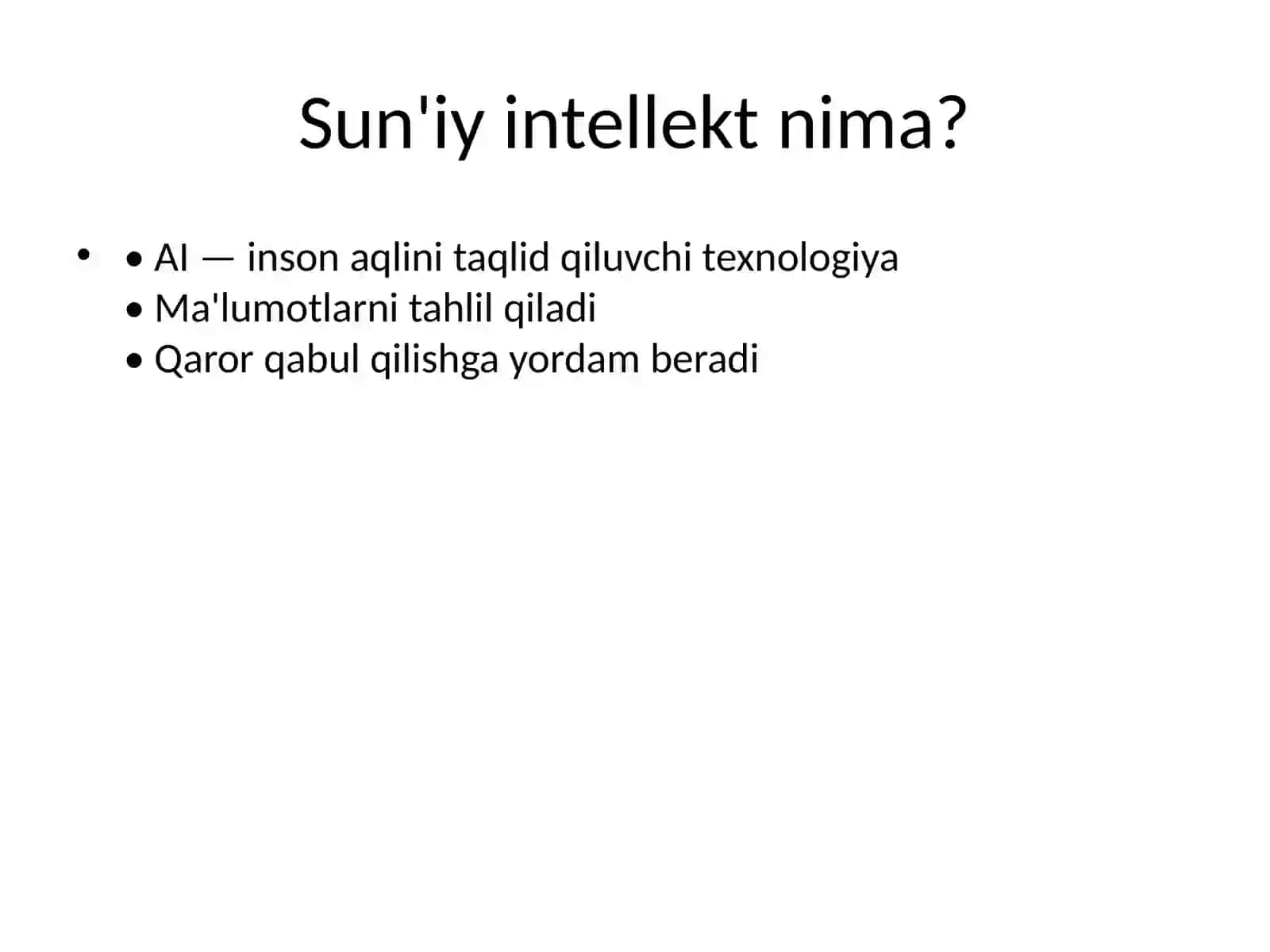 Sun'iy intellekt nima?

• • AI — inson aqlini taqlid qiluvchi texnologiya
• Ma'lumotlarni tahlil qiladi
• Qaror qabul qilishga yordam beradi